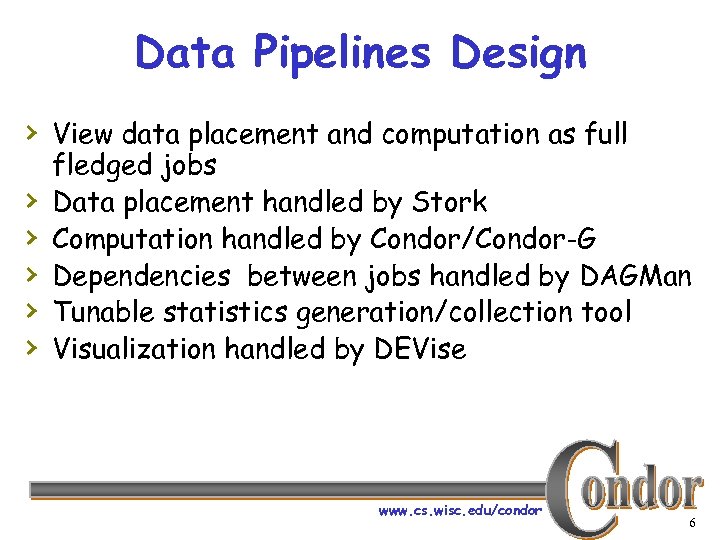 Data Pipelines Design

› View data placement and computation as full fledged jobs
› Data placement handled by Stork
› Computation handled by Condor/Condor-G
› Dependencies between jobs handled by DAGMan
› Tunable statistics generation/collection tool
› Visualization handled by DEVise

www.cs.wisc.edu/condor

Condor

6